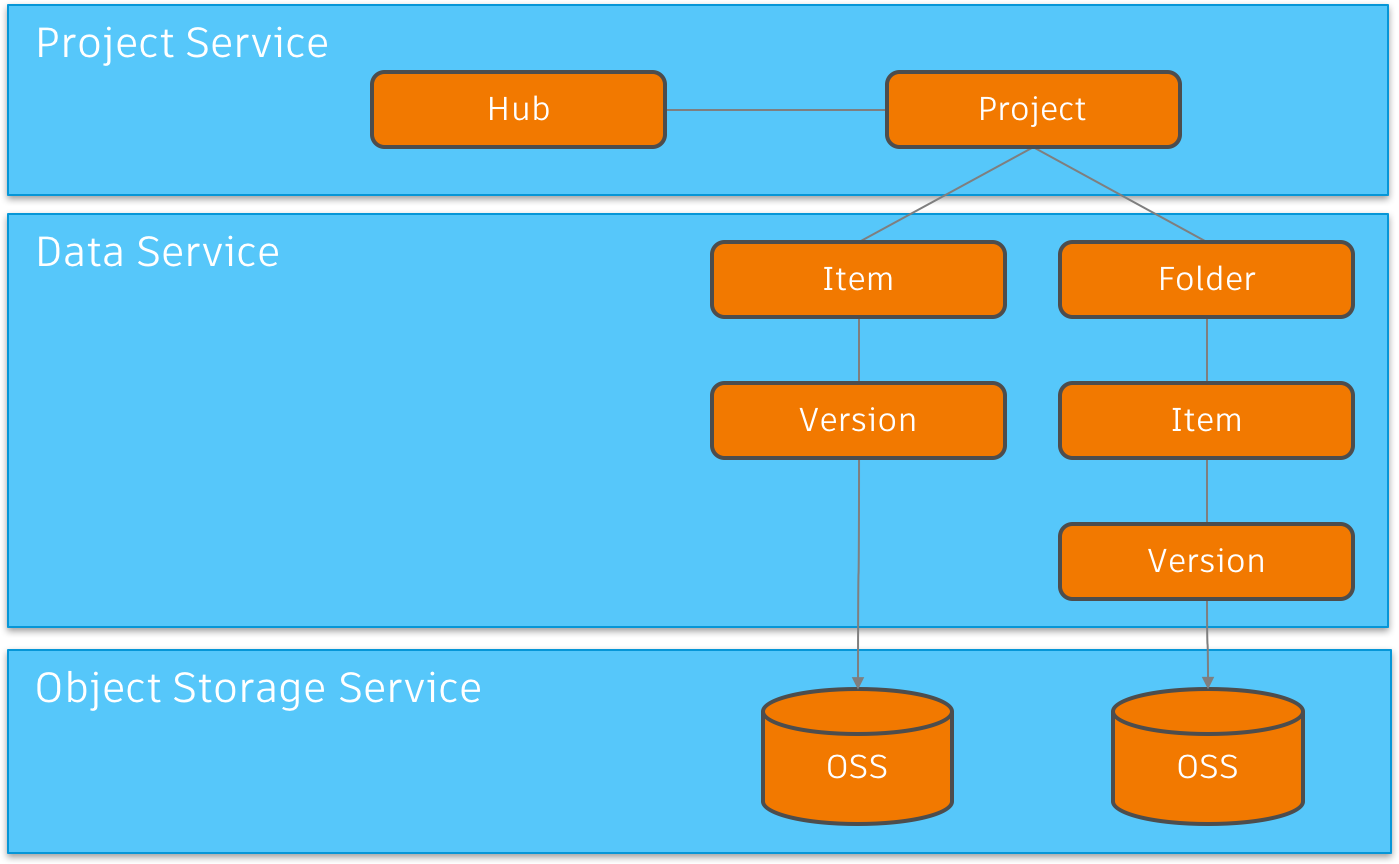 Project Service

Hub

Project

Data Service

Item

Folder

Version

Item

Version

Object Storage Service

OSS

OSS